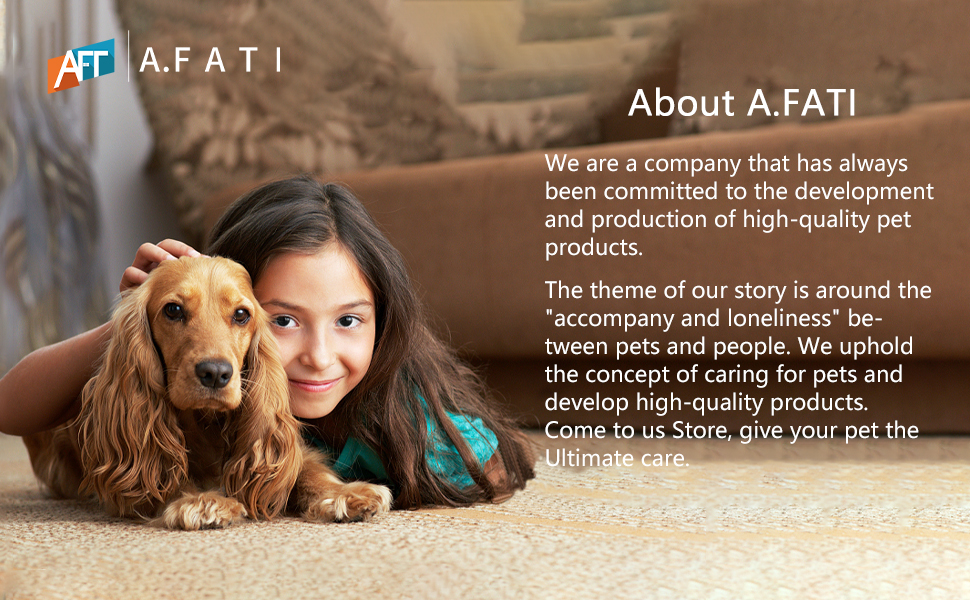 AFT A.F A T I

About A.FATI

We are a company that has always been committed to the development and production of high-quality pet products.

The theme of our story is around the "accompany and loneliness" between pets and people. We uphold the concept of caring for pets and develop high-quality products. Come to us Store, give your pet the Ultimate care.